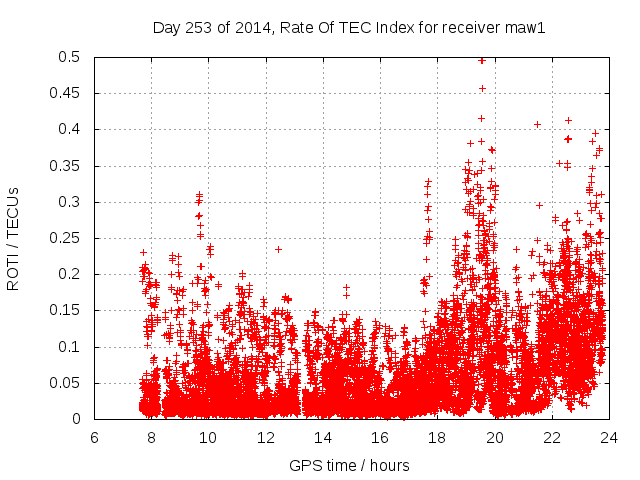 Day 253 of 2014, Rate Of TEC Index for receiver maw1

ROTI / TECUs

0.5
0.45
0.4
0.35
0.3
0.25
0.2
0.15
0.1
0.05
0

6 8 10 12 14 16 18 20 22 24

GPS time / hours